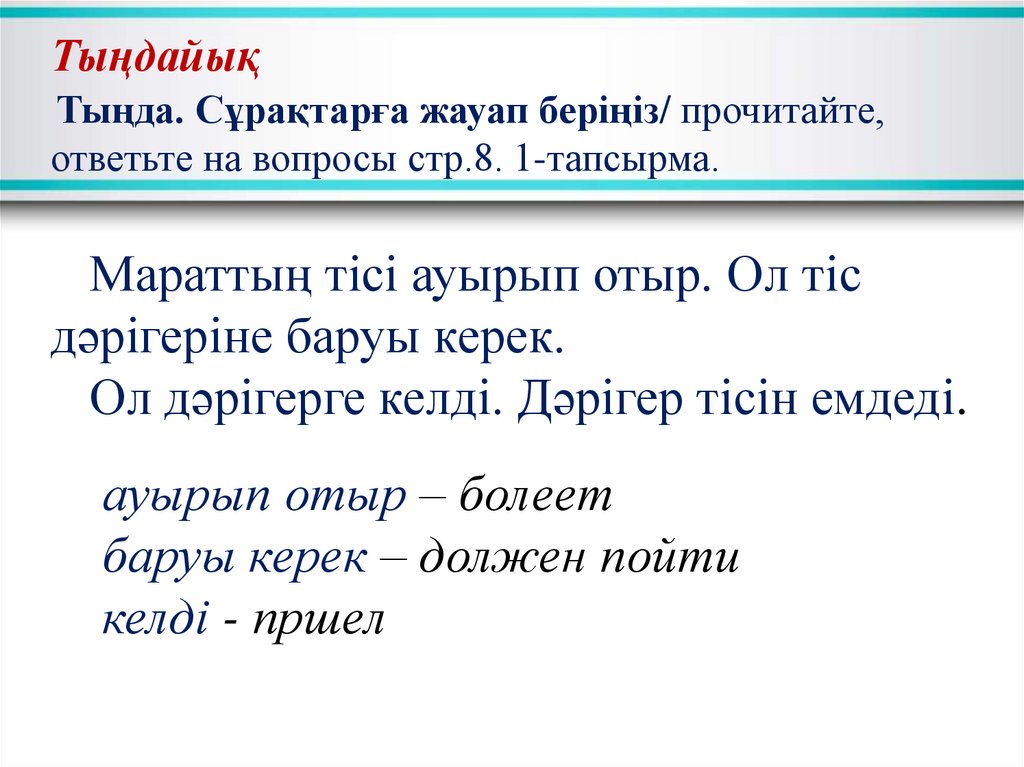 Тыңдайық

Тыңда. Сұрақтарға жауап беріңіз/ прочитайте, ответьте на вопросы стр.8. 1-тапсырма.

Мараттың тісі ауырып отыр. Ол тіс дәрігеріне баруы керек.
Ол дәрігерге келді. Дәрігер тісін емдеді.

ауырып отыр – болеет
баруы керек – должен пойти
келді - пршел